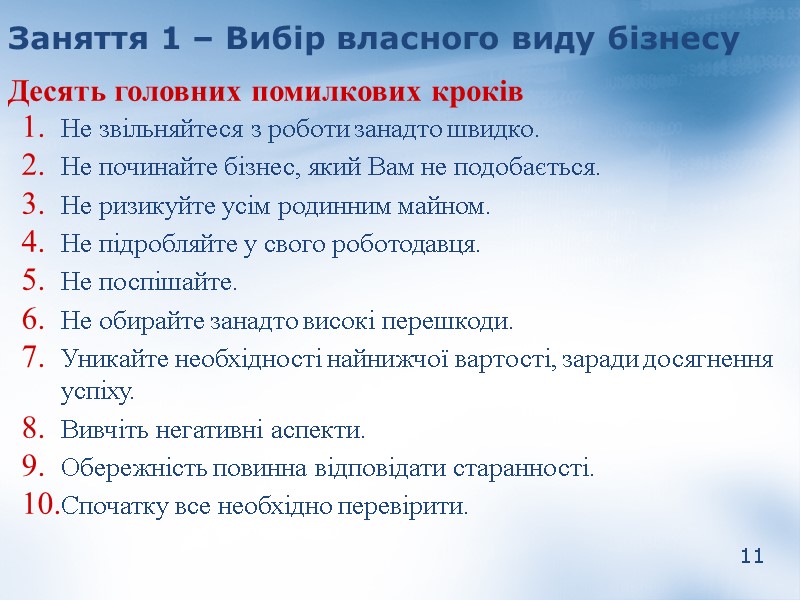 Заняття 1 – Вибір власного виду бізнесу

Десять головних помилкових кроків

1. Не звільняйтеся з роботи занадто швидко.
2. Не починайте бізнес, який Вам не подобається.
3. Не ризикуйте усім родинним майном.
4. Не підробляйте у свого роботодавця.
5. Не поспішайте.
6. Не обирайте занадто високі перешкоди.
7. Уникайте необхідності найнижчої вартості, заради досягнення успіху.
8. Вивчіть негативні аспекти.
9. Обережність повинна відповідати старанності.
10. Спочатку все необхідно перевірити.

11